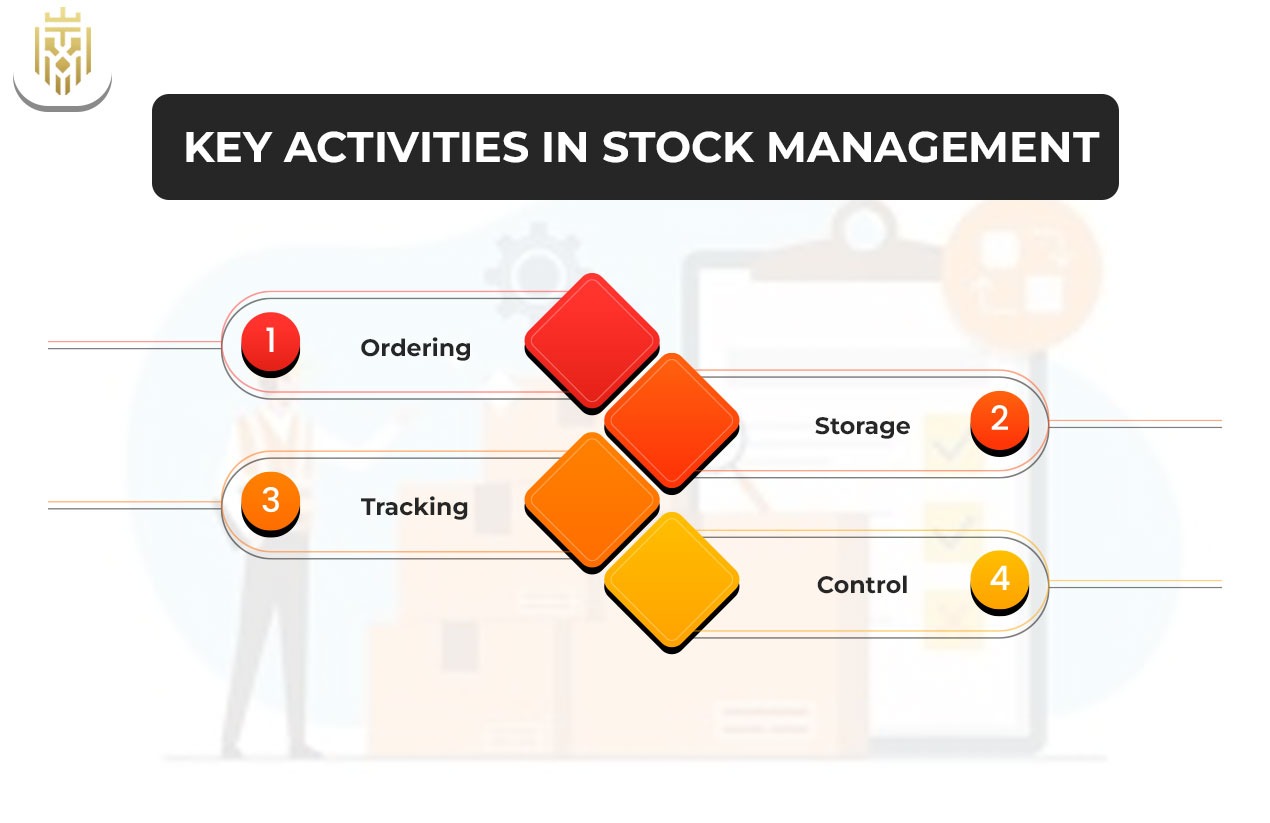 KEY ACTIVITIES IN STOCK MANAGEMENT

1 Ordering

Storage 2

3 Tracking

Control 4